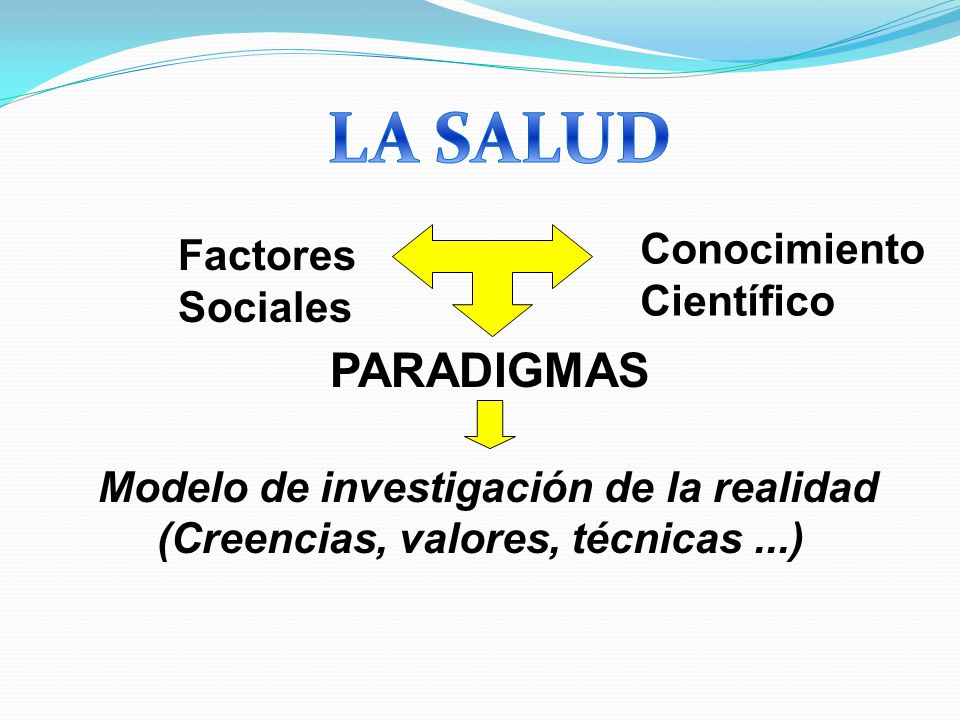 LA SALUD

Factores Sociales

Conocimiento Científico

PARADIGMAS

Modelo de investigación de la realidad (Creencias, valores, técnicas ...)